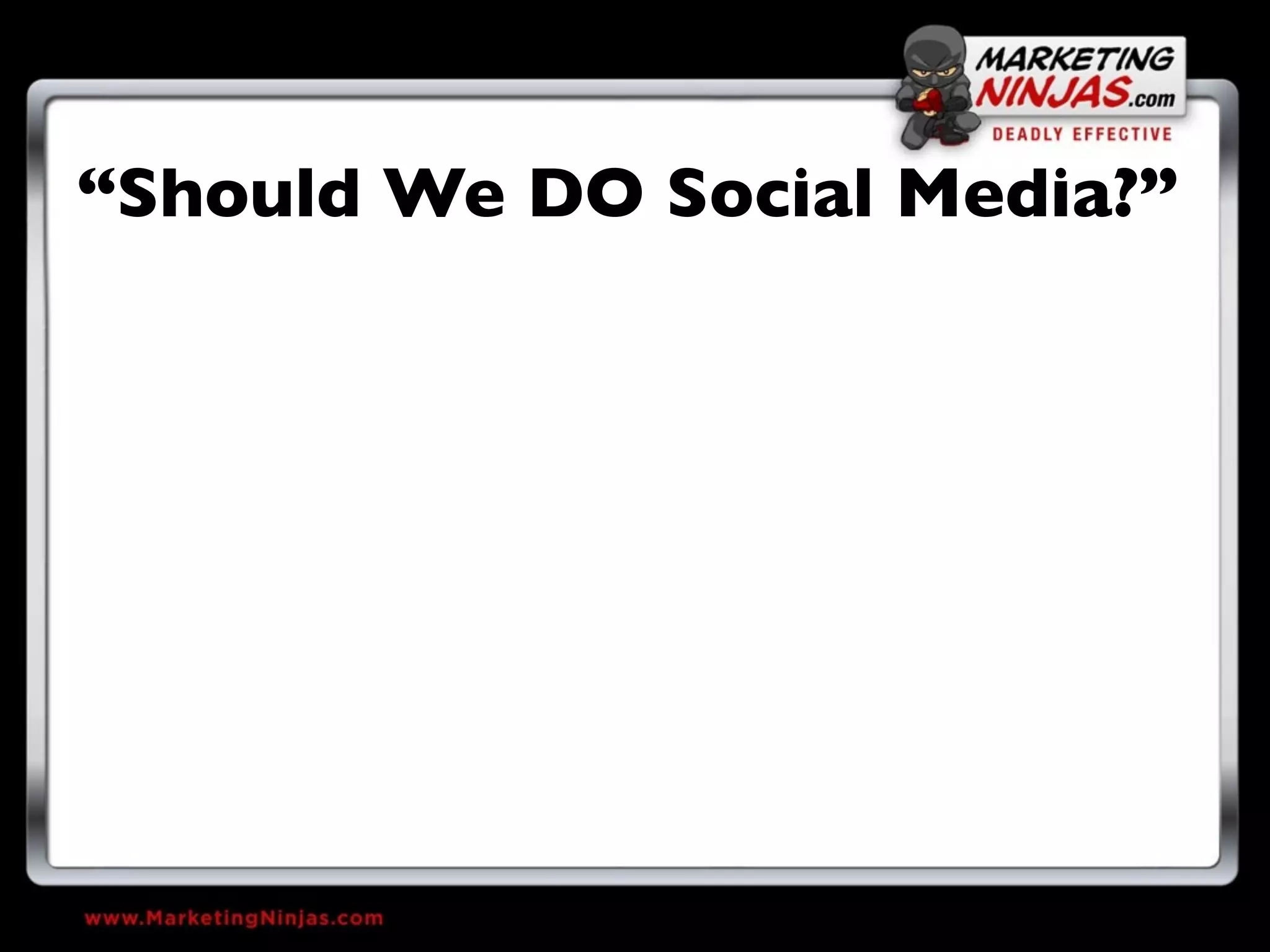 MARKETING NINJAS.com
DEADLY EFFECTIVE

“Should We DO Social Media?”

www.MarketingNinjas.com